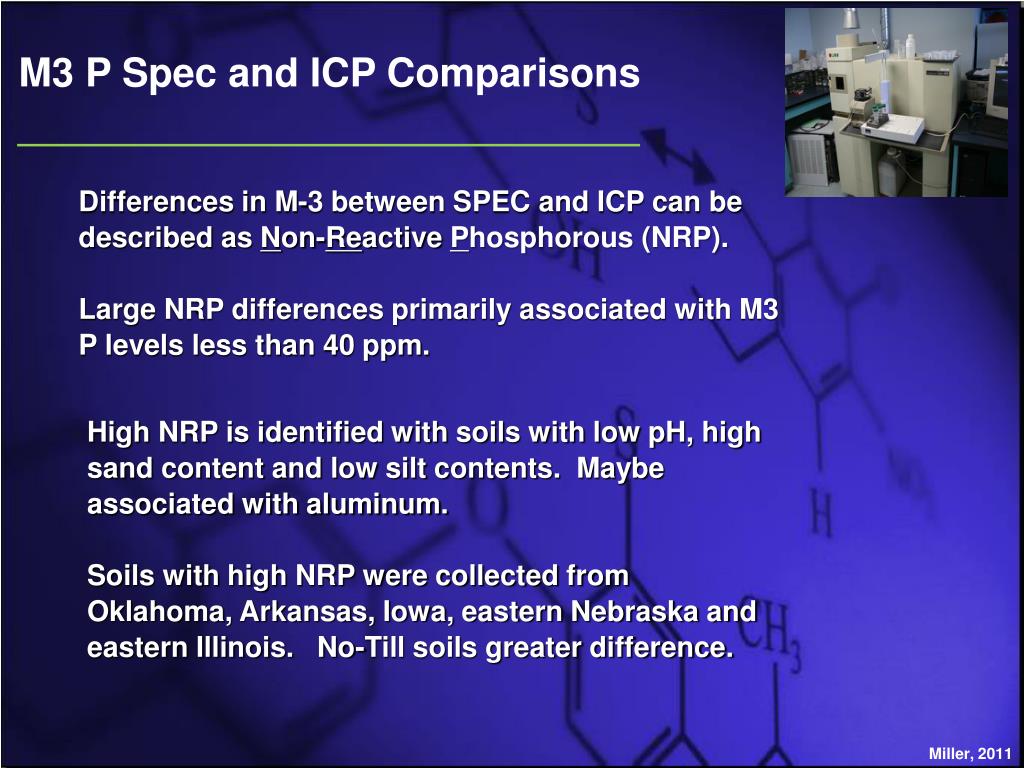 M3 P Spec and ICP Comparisons

Differences in M-3 between SPEC and ICP can be described as Non-Reactive Phosphorous (NRP).

Large NRP differences primarily associated with M3 P levels less than 40 ppm.

High NRP is identified with soils with low pH, high sand content and low silt contents. Maybe associated with aluminum.

Soils with high NRP were collected from Oklahoma, Arkansas, Iowa, eastern Nebraska and eastern Illinois. No-Till soils greater difference.

Miller, 2011